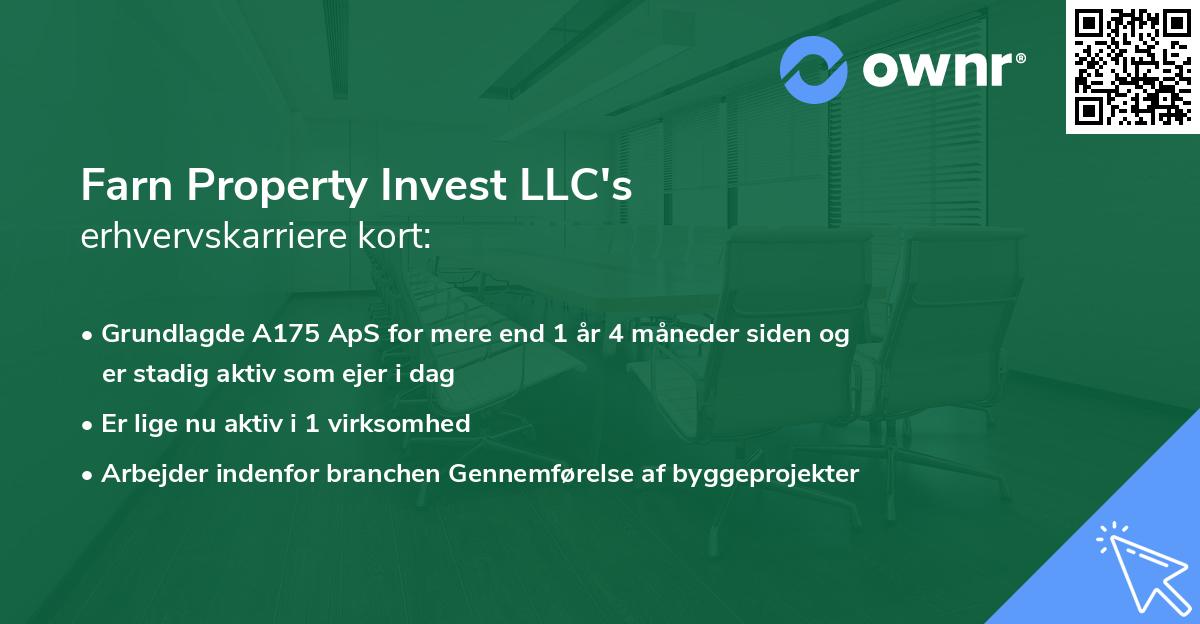 ownr®

Farn Property Invest LLC's
erhvervskarriere kort:

• Grundlagde A175 ApS for mere end 1 år 4 måneder siden og er stadig aktiv som ejer i dag
• Er lige nu aktiv i 1 virksomhed
• Arbejder indenfor branchen Gennemførelse af byggeprojekter